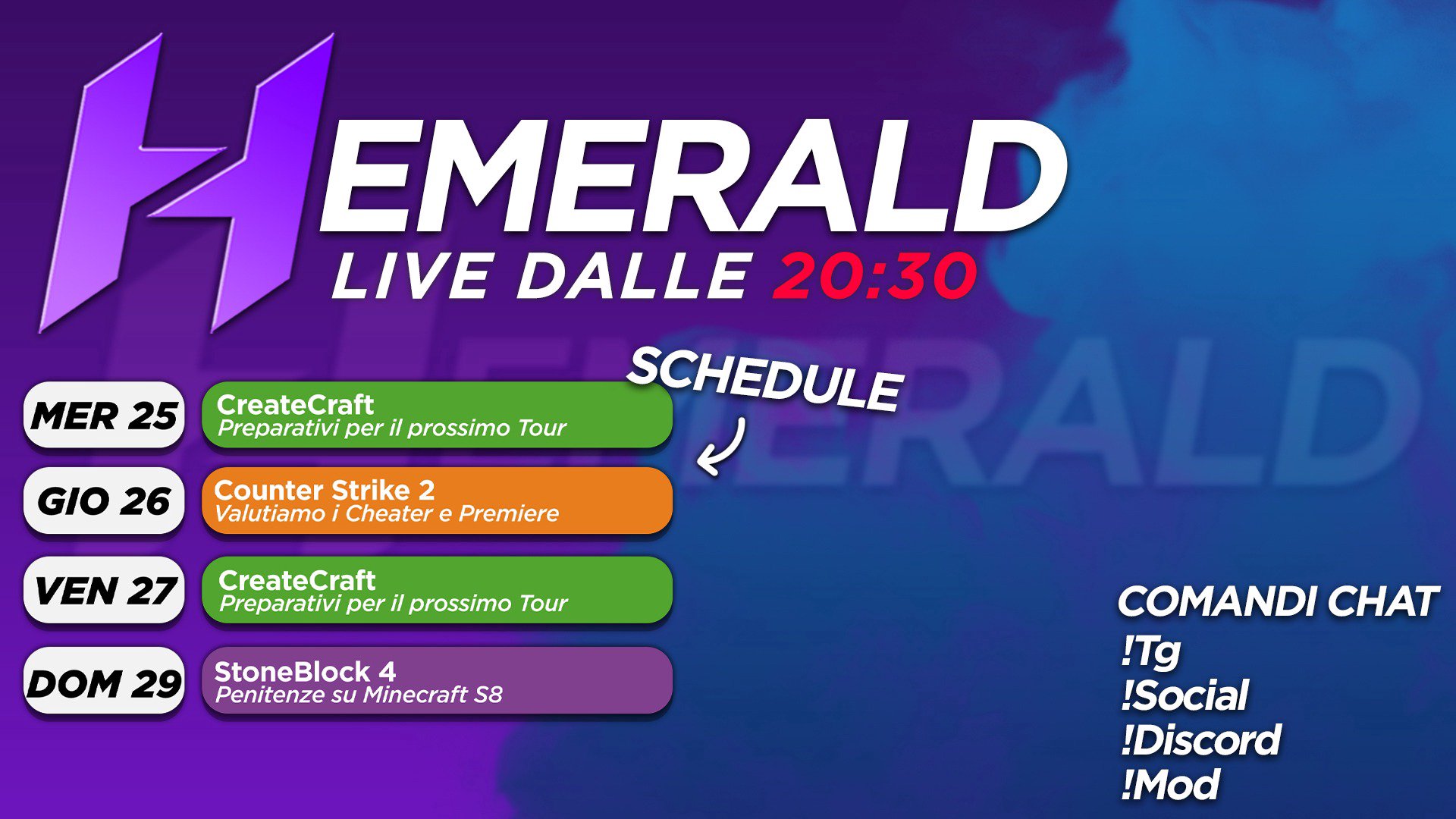 HEMERALD
LIVE DALLE 20:30

SCHEDULE

MER 25
CreateCraft
Preparativi per il prossimo Tour

GIO 26
Counter Strike 2
Valutiamo i Cheater e Premiere

VEN 27
CreateCraft
Preparativi per il prossimo Tour

DOM 29
StoneBlock 4
Penitenze su Minecraft S8

COMANDI CHAT
!Tg
!Social
!Discord
!Mod